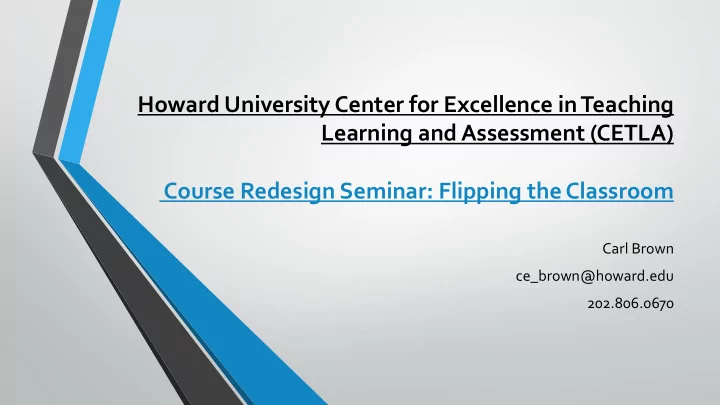 Howard University Center for Excellence in Teaching Learning and Assessment (CETLA)

Course Redesign Seminar: Flipping the Classroom

Carl Brown

ce_brown@howard.edu

202.806.0670